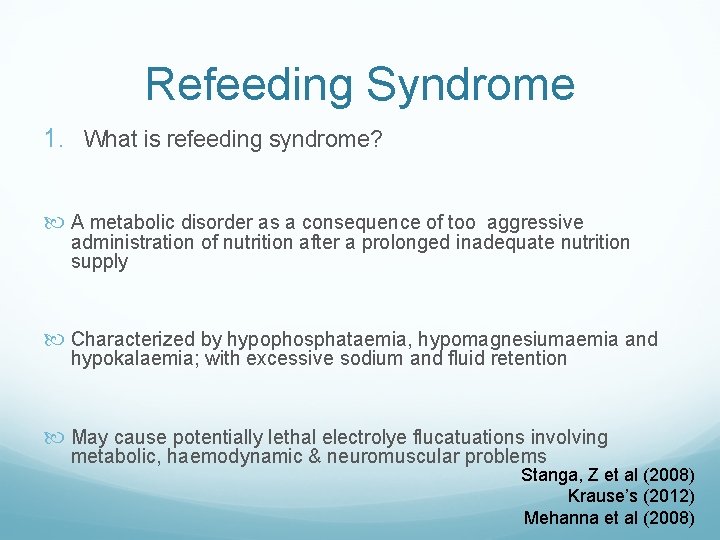 Refeeding Syndrome

1. What is refeeding syndrome?

A metabolic disorder as a consequence of too aggressive administration of nutrition after a prolonged inadequate nutrition supply

Characterized by hypophosphataemia, hypomagnesiumaemia and hypokalaemia; with excessive sodium and fluid retention

May cause potentially lethal electrolye flucatuations involving metabolic, haemodynamic & neuromuscular problems

Stanga, Z et al (2008)
Krause's (2012)
Mehanna et al (2008)